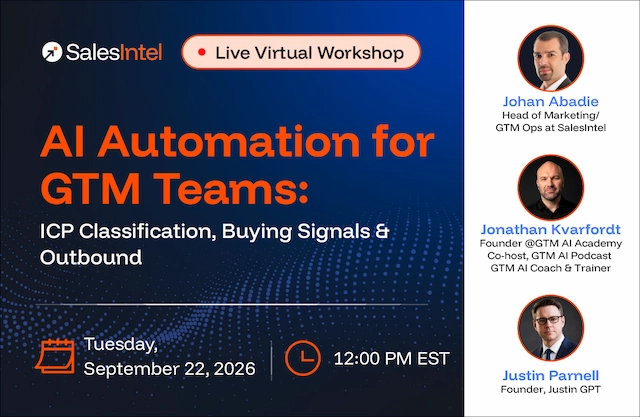 SalesIntel

Live Virtual Workshop

AI Automation for GTM Teams:

ICP Classification, Buying Signals & Outbound

Tuesday, September 22, 2026

12:00 PM EST

Johan Abadie
Head of Marketing/ GTM Ops at SalesIntel

Jonathan Kvarfordt
Founder @GTM AI Academy
Co-host, GTM AI Podcast
GTM AI Coach & Trainer

Justin Parnell
Founder, Justin GPT